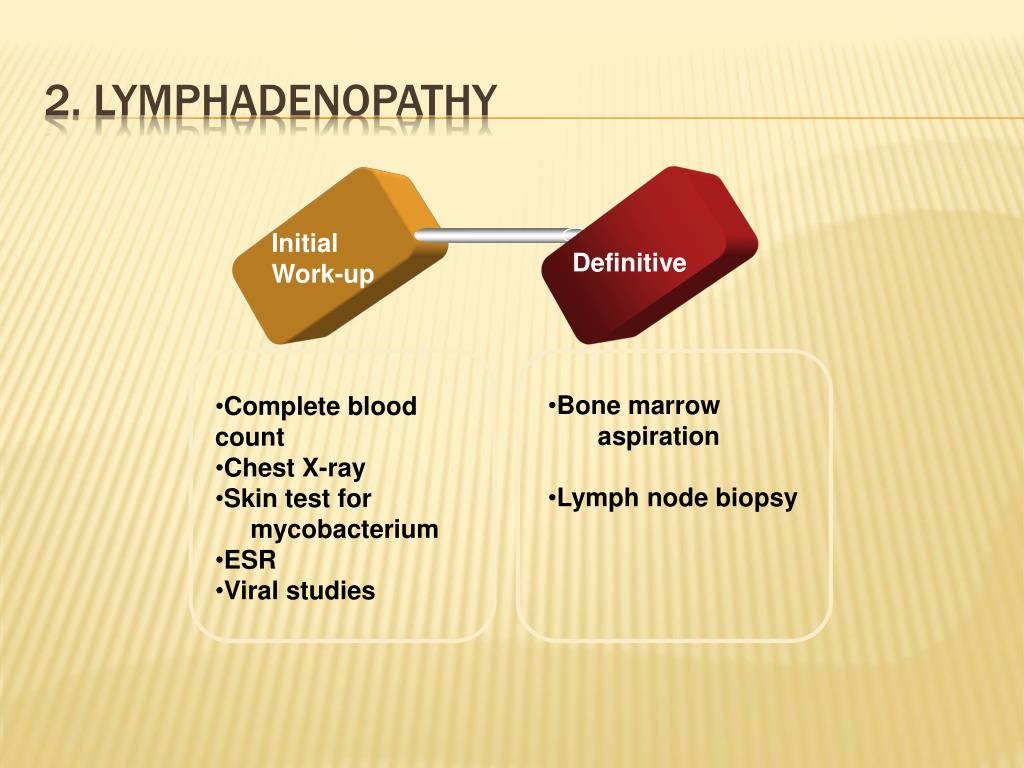 2. LYMPHADENOPATHY

Initial Work-up

Definitive

•Complete blood count
•Chest X-ray
•Skin test for mycobacterium
•ESR
•Viral studies

•Bone marrow aspiration

•Lymph node biopsy